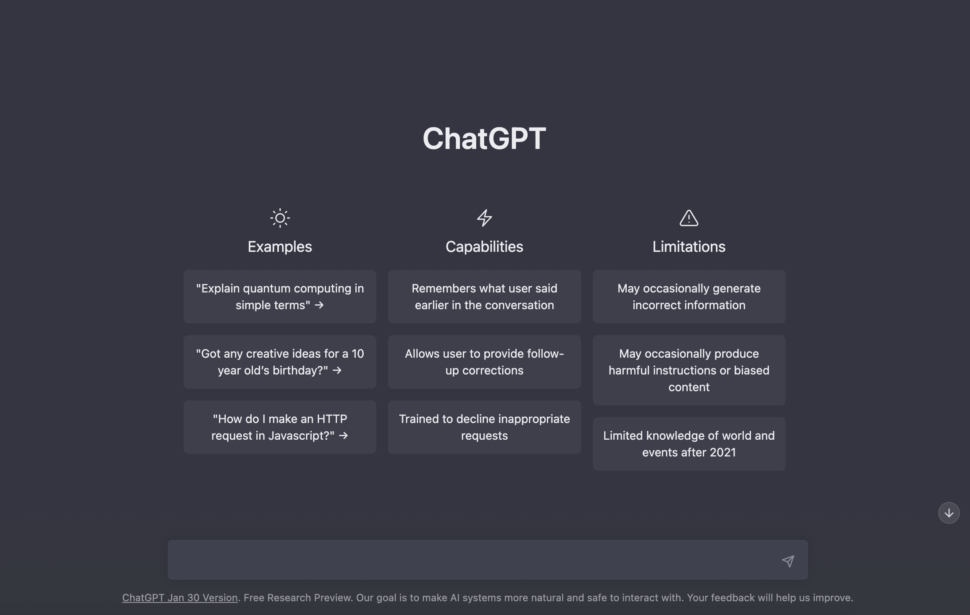 ChatGPT

Examples

"Explain quantum computing in simple terms" →

"Got any creative ideas for a 10 year old's birthday?" →

"How do I make an HTTP request in Javascript?" →

Capabilities

Remembers what user said earlier in the conversation

Allows user to provide follow-up corrections

Trained to decline inappropriate requests

Limitations

May occasionally generate incorrect information

May occasionally produce harmful instructions or biased content

Limited knowledge of world and events after 2021

ChatGPT Jan 30 Version. Free Research Preview. Our goal is to make AI systems more natural and safe to interact with. Your feedback will help us improve.